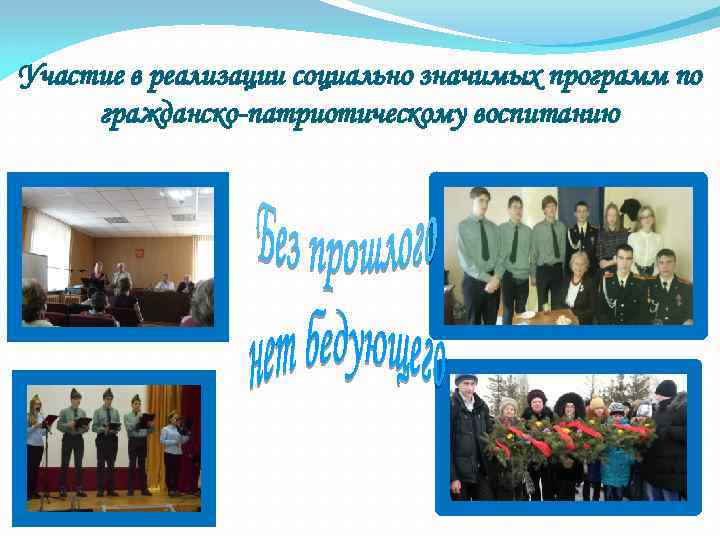 Участие в реализации социально значимых программ по гражданско-патриотическому воспитанию

Без прошлого нет бедующего